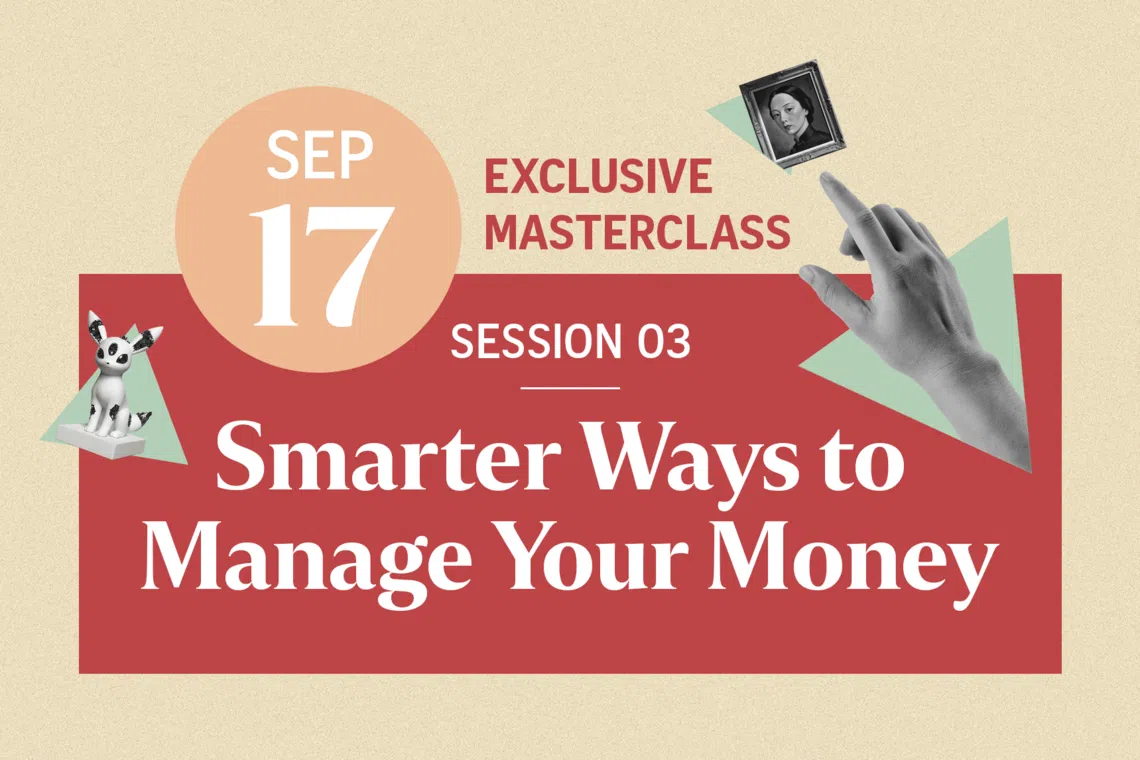 SEP
17

EXCLUSIVE MASTERCLASS

SESSION 03

Smarter Ways to Manage Your Money